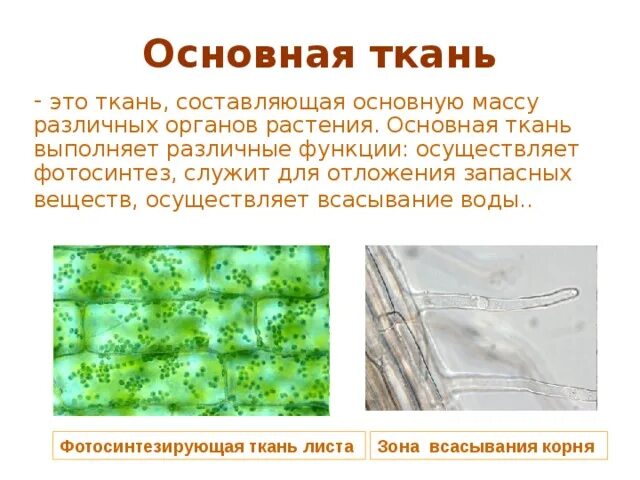 Основная ткань

- это ткань, составляющая основную массу различных органов растения. Основная ткань выполняет различные функции: осуществляет фотосинтез, служит для отложения запасных веществ, осуществляет всасывание воды..

Фотосинтезирующая ткань листа

Зона всасывания корня